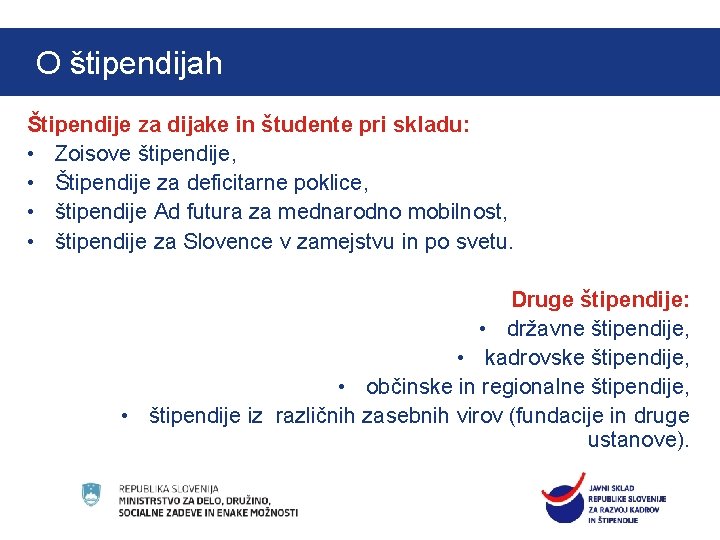 O štipendijah

Štipendije za dijake in študente pri skladu:
• Zoisove štipendije,
• Štipendije za deficitarne poklice,
• štipendije Ad futura za mednarodno mobilnost,
• štipendije za Slovence v zamejstvu in po svetu.

Druge štipendije:
• državne štipendije,
• kadrovske štipendije,
• občinske in regionalne štipendije,
• štipendije iz različnih zasebnih virov (fundacije in druge ustanove).

REPUBLIKA SLOVENIJA
MINISTRSTVO ZA DELO, DRUŽINO, SOCIALNE ZADEVE IN ENAKE MOŽNOSTI

JAVNI SKLAD REPUBLIKE SLOVENIJE ZA RAZVOJ KADROV IN ŠTIPENDIJE